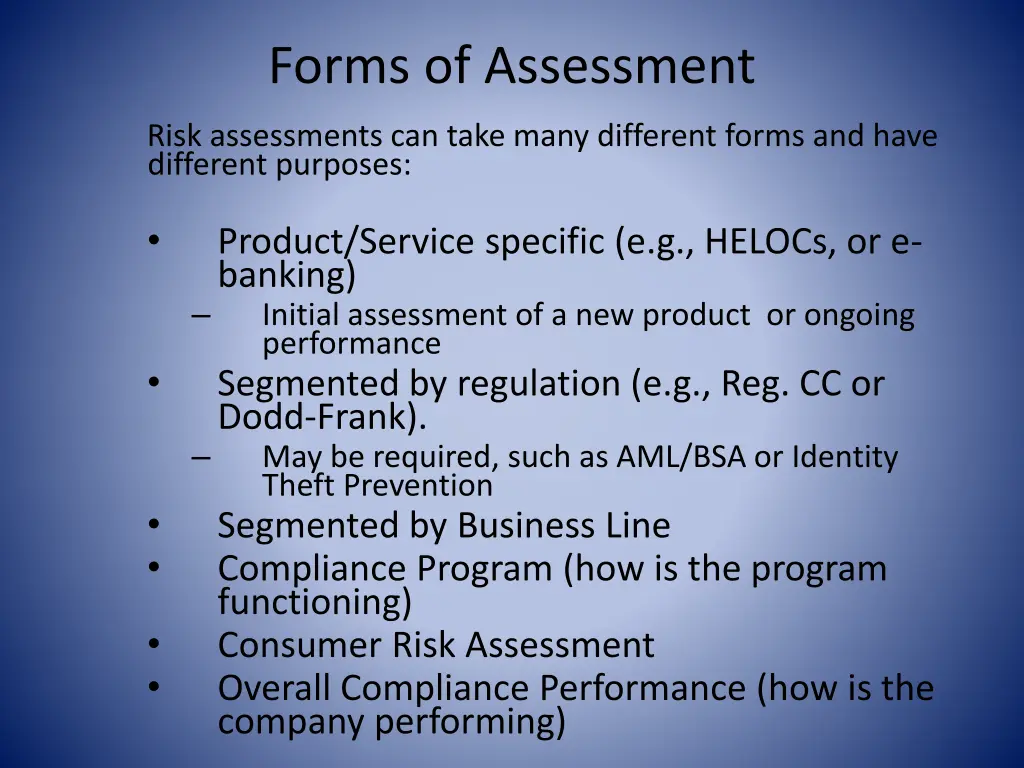 Forms of Assessment

Risk assessments can take many different forms and have different purposes:

• Product/Service specific (e.g., HELOCs, or e-banking)
– Initial assessment of a new product or ongoing performance
• Segmented by regulation (e.g., Reg. CC or Dodd-Frank).
– May be required, such as AML/BSA or Identity Theft Prevention
• Segmented by Business Line
• Compliance Program (how is the program functioning)
• Consumer Risk Assessment
• Overall Compliance Performance (how is the company performing)